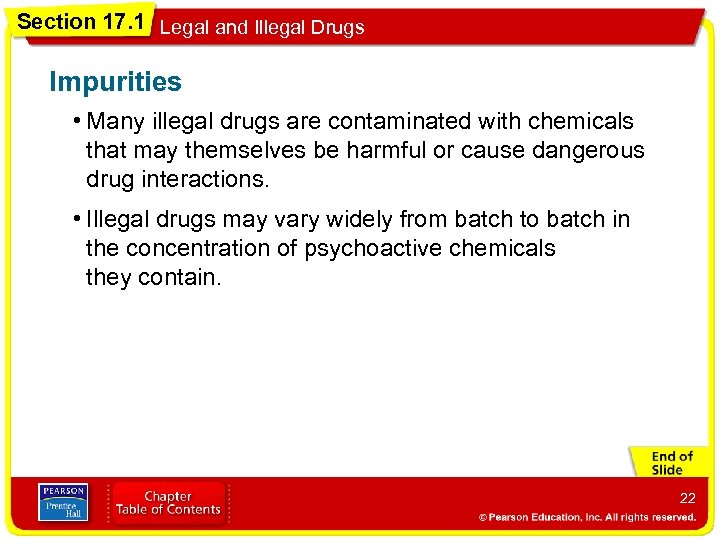 Section 17.1 Legal and Illegal Drugs

Impurities

• Many illegal drugs are contaminated with chemicals that may themselves be harmful or cause dangerous drug interactions.

• Illegal drugs may vary widely from batch to batch in the concentration of psychoactive chemicals they contain.

End of Slide

PEARSON Prentice Hall

Chapter Table of Contents

22

© Pearson Education, Inc. All rights reserved.